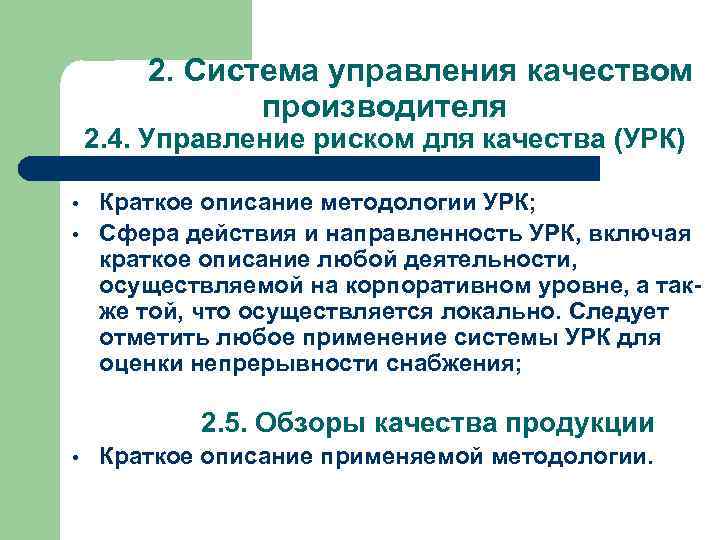 2. Система управления качеством производителя
2.4. Управление риском для качества (УРК)

• Краткое описание методологии УРК;
• Сфера действия и направленность УРК, включая краткое описание любой деятельности, осуществляемой на корпоративном уровне, а также той, что осуществляется локально. Следует отметить любое применение системы УРК для оценки непрерывности снабжения;

2.5. Обзоры качества продукции
• Краткое описание применяемой методологии.